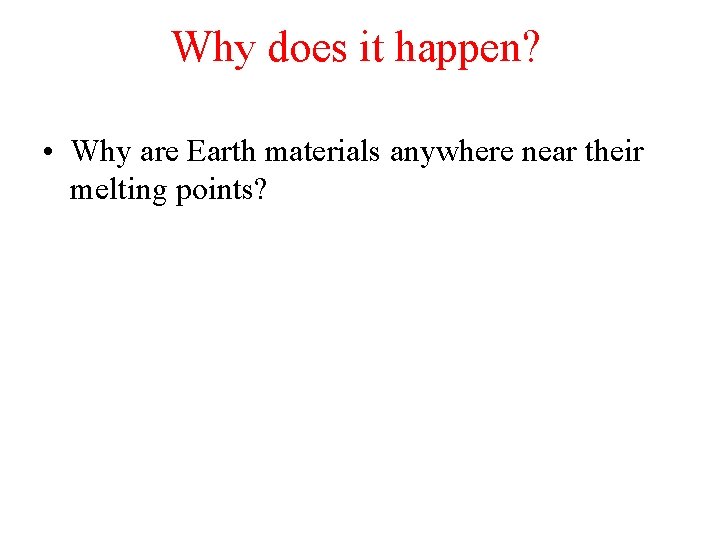 Why does it happen?

• Why are Earth materials anywhere near their melting points?